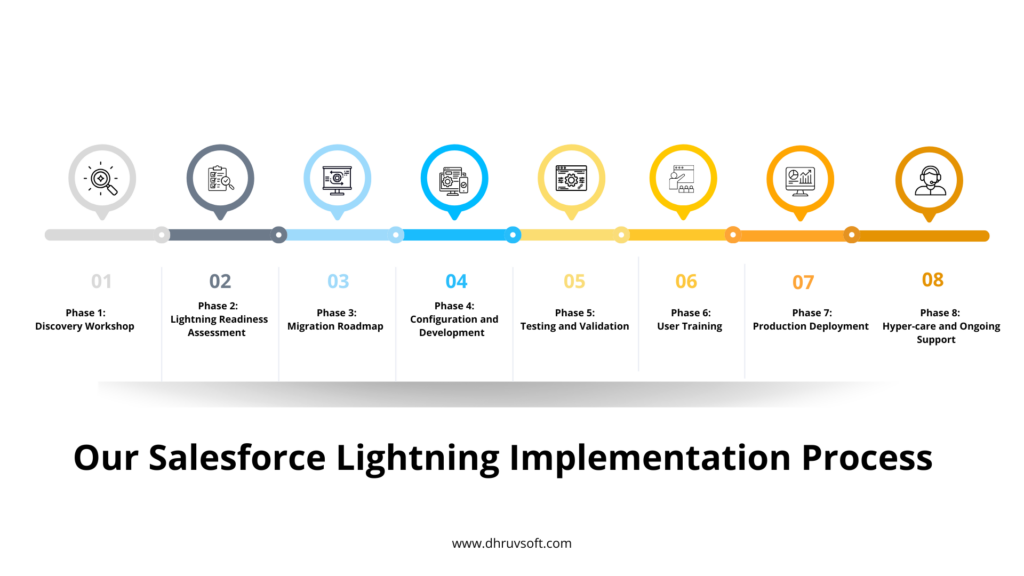 01
Phase 1:
Discovery Workshop

02
Phase 2:
Lightning Readiness Assessment

03
Phase 3:
Migration Roadmap

04
Phase 4:
Configuration and Development

05
Phase 5:
Testing and Validation

06
Phase 6:
User Training

07
Phase 7:
Production Deployment

08
Phase 8:
Hyper-care and Ongoing Support

Our Salesforce Lightning Implementation Process

www.dhruvsoft.com